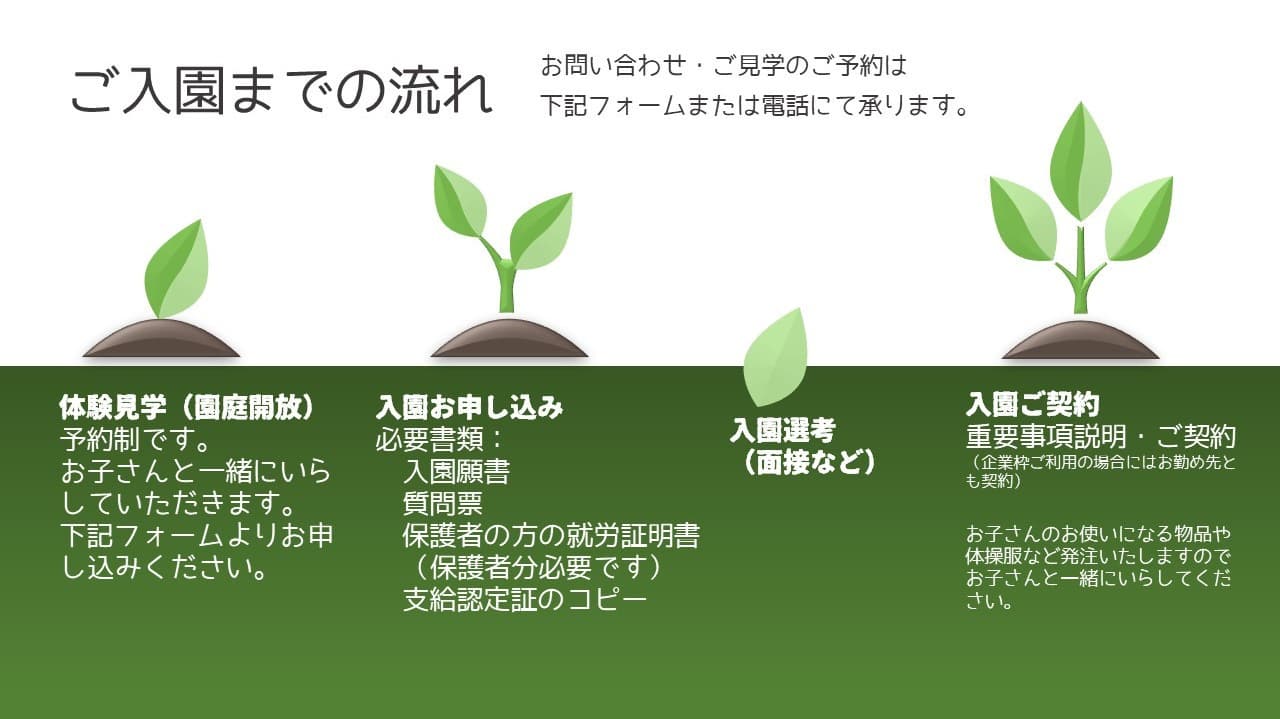 ご入園までの流れ

お問い合わせ・ご見学のご予約は
下記フォームまたは電話にて承ります。

体験見学（園庭開放）
予約制です。
お子さんと一緒にいらしていただきます。
下記フォームよりお申し込みください。

入園お申し込み
必要書類：
入園願書
質問票
保護者の方の就労証明書
（保護者分必要です）
支給認定証のコピー

入園選考
（面接など）

入園ご契約
重要事項説明・ご契約
（企業枠ご利用の場合にはお勤め先とも契約）

お子さんのお使いになる物品や体操服など発注いたしますのでお子さんと一緒にいらしてください。